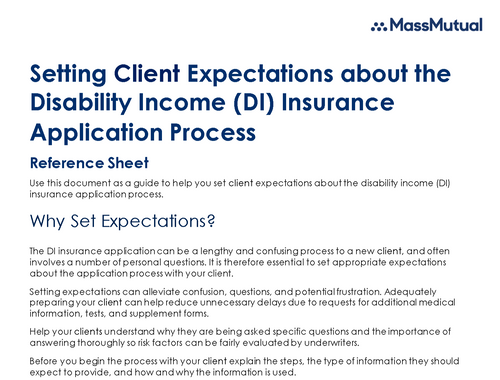 MassMutual

Setting Client Expectations about the Disability Income (DI) Insurance Application Process

Reference Sheet

Use this document as a guide to help you set client expectations about the disability income (DI) insurance application process.

Why Set Expectations?

The DI insurance application can be a lengthy and confusing process to a new client, and often involves a number of personal questions. It is therefore essential to set appropriate expectations about the application process with your client.

Setting expectations can alleviate confusion, questions, and potential frustration. Adequately preparing your client can help reduce unnecessary delays due to requests for additional medical information, tests, and supplement forms.

Help your clients understand why they are being asked specific questions and the importance of answering thoroughly so risk factors can be fairly evaluated by underwriters.

Before you begin the process with your client explain the steps, the type of information they should expect to provide, and how and why the information is used.